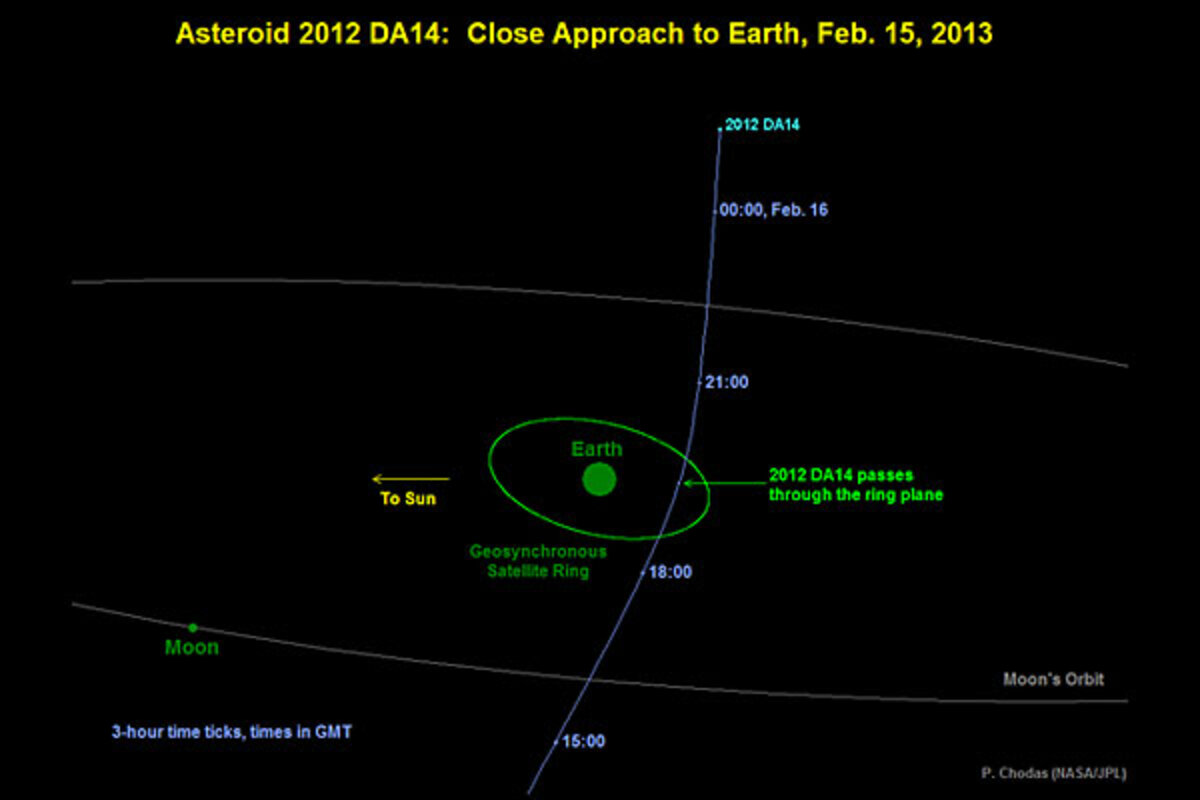 Asteroid 2012 DA14: Close Approach to Earth, Feb. 15, 2013

2012 DA14

00:00, Feb. 16

21:00

Earth

To Sun

2012 DA14 passes through the ring plane

Geosynchronous Satellite Ring

18:00

Moon

Moon's Orbit

3-hour time ticks, times in GMT

15:00

P. Chodas (NASA/JPL)